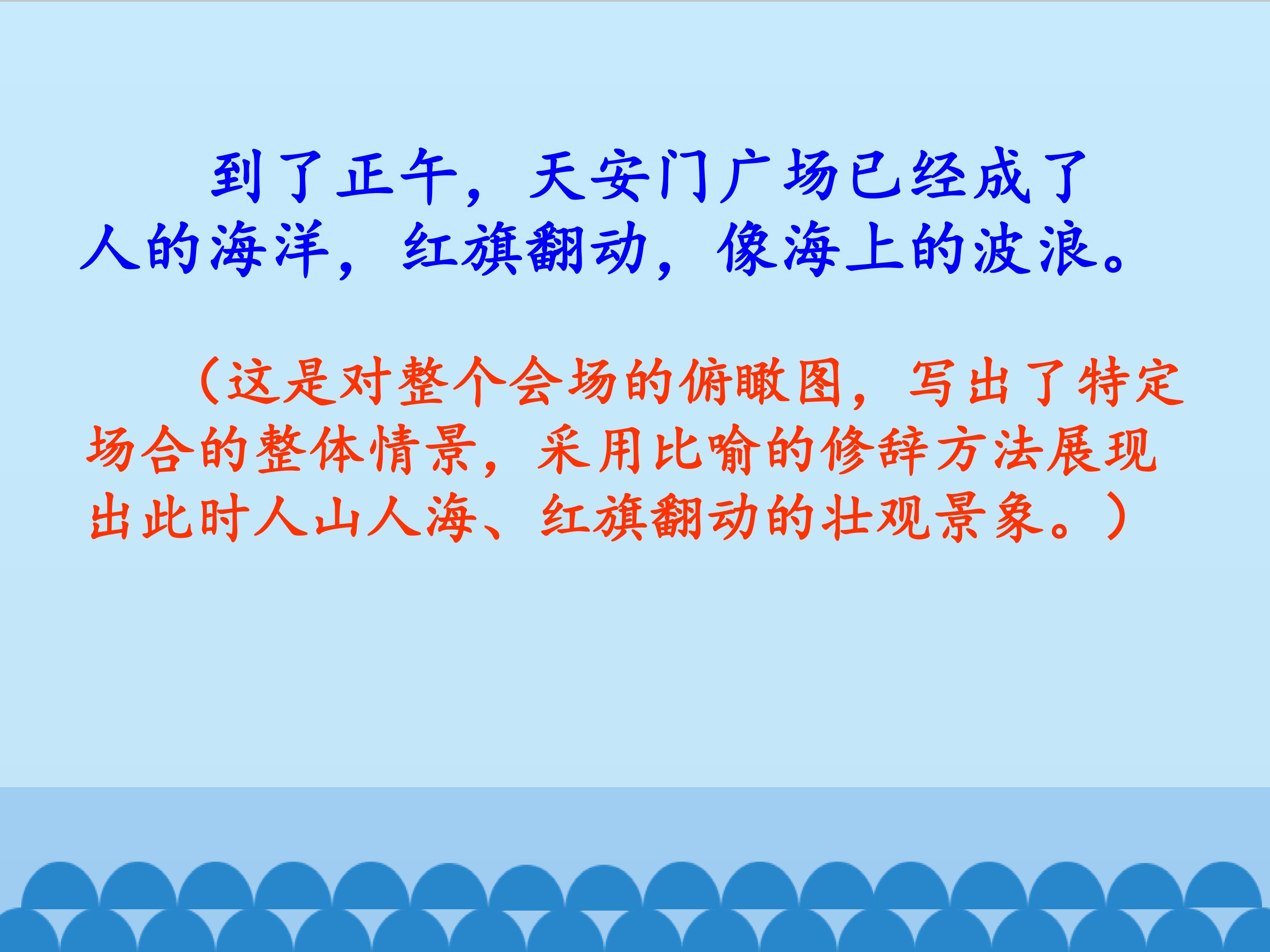 到了正午，天安门广场已经成了人的海洋，红旗翻动，像海上的波浪。

（这是对整个会场的俯瞰图，写出了特定场合的整体情景，采用比喻的修辞方法展现出此时人山人海、红旗翻动的壮观景象。）